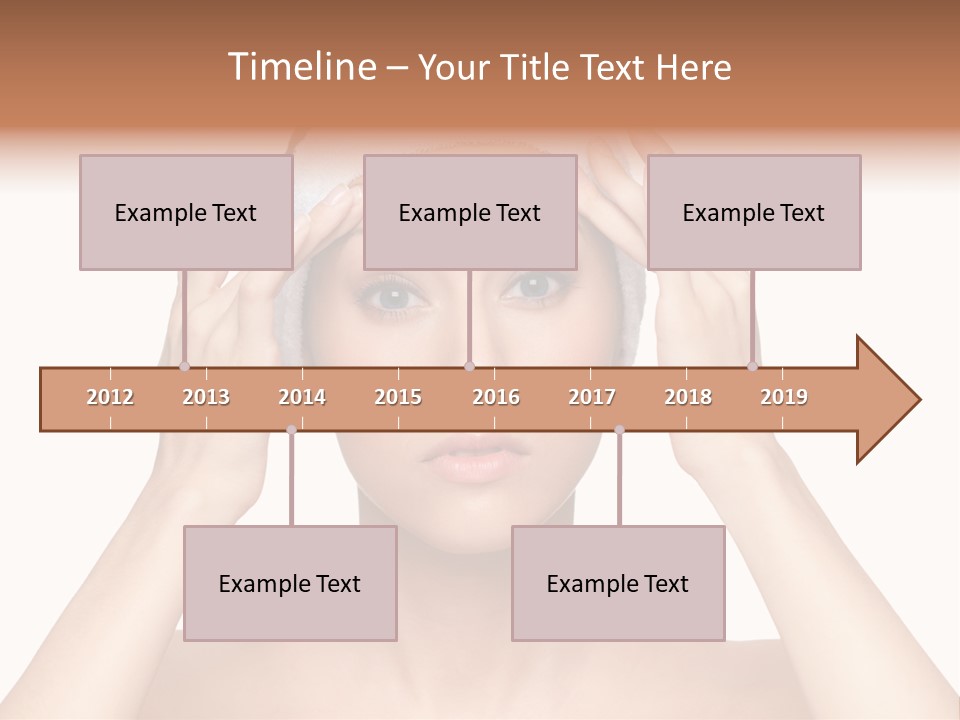 Timeline – Your Title Text Here

Example Text

Example Text

Example Text

2012 2013 2014 2015 2016 2017 2018 2019

Example Text

Example Text